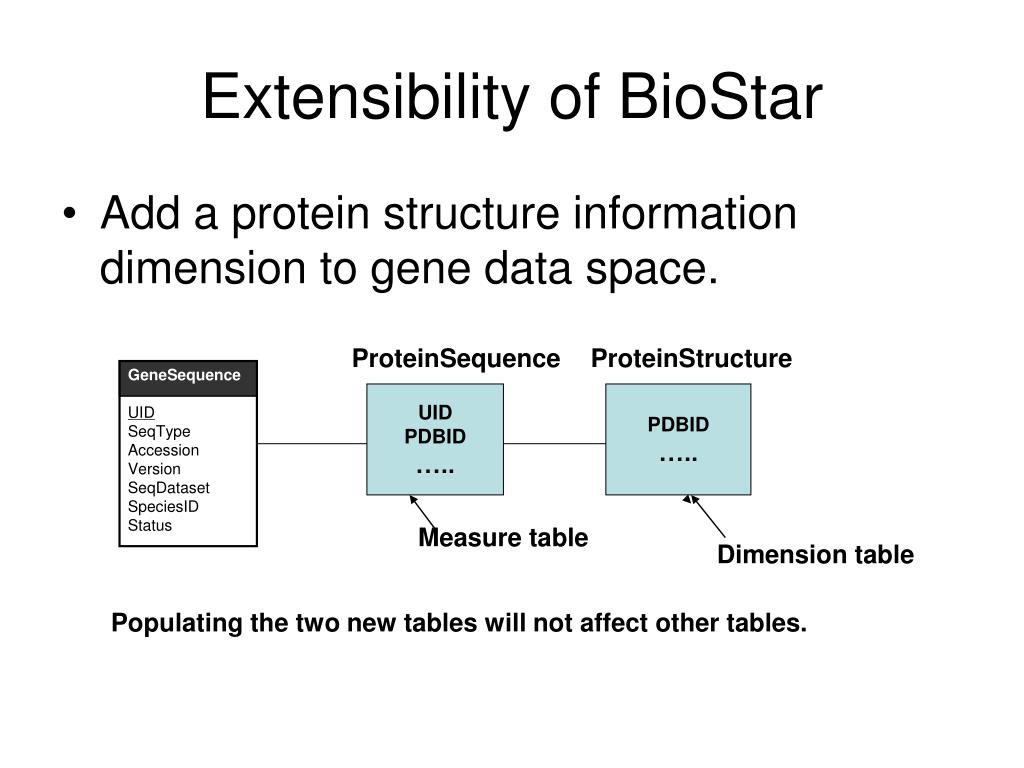 Extensibility of BioStar

• Add a protein structure information dimension to gene data space.

GeneSequence

UID
SeqType
Accession
Version
SeqDataset
SpeciesID
Status

ProteinSequence

UID
PDBID
…..

ProteinStructure

PDBID
…..

Measure table

Dimension table

Populating the two new tables will not affect other tables.